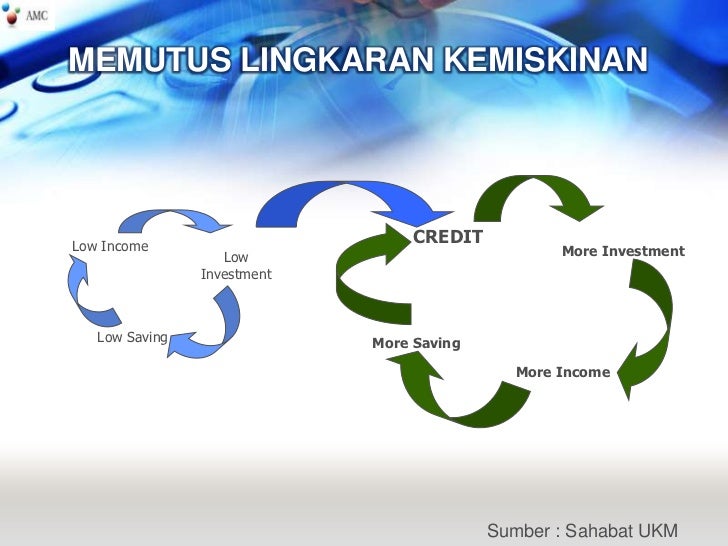 AMC

MEMUTUS LINGKARAN KEMISKINAN

Low Income

Low Investment

Low Saving

CREDIT

More Investment

More Income

More Saving

Sumber : Sahabat UKM